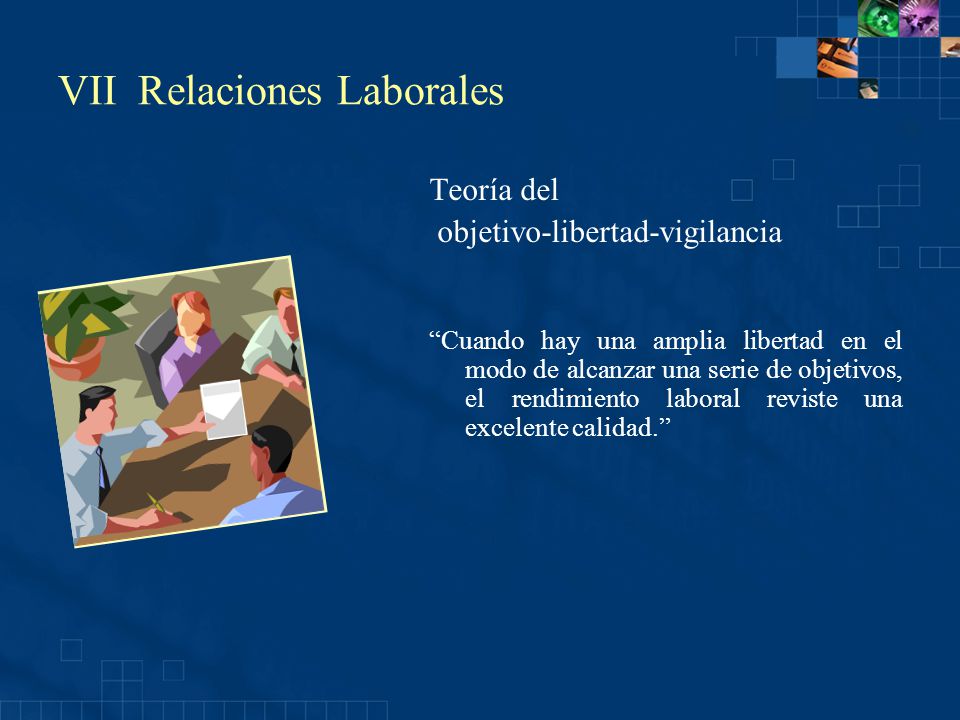 VII Relaciones Laborales

Teoría del objetivo-libertad-vigilancia

“Cuando hay una amplia libertad en el modo de alcanzar una serie de objetivos, el rendimiento laboral reviste una excelente calidad.”